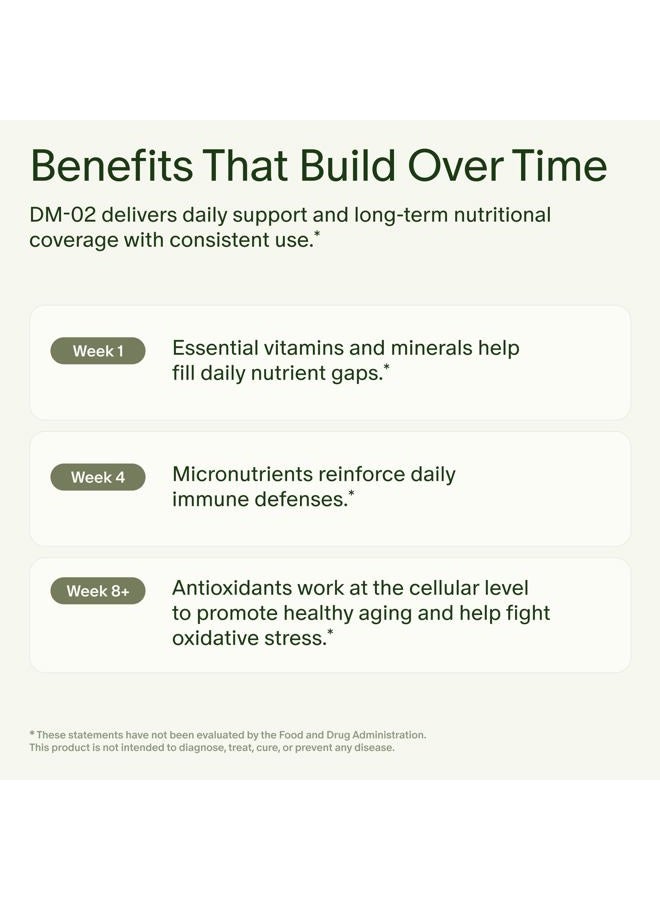 Benefits That Build Over Time

DM-02 delivers daily support and long-term nutritional coverage with consistent use.*

Week 1

Essential vitamins and minerals help fill daily nutrient gaps.*

Week 4

Micronutrients reinforce daily immune defenses.*

Week 8+

Antioxidants work at the cellular level to promote healthy aging and help fight oxidative stress.*

* These statements have not been evaluated by the Food and Drug Administration. This product is not intended to diagnose, treat, cure, or prevent any disease.